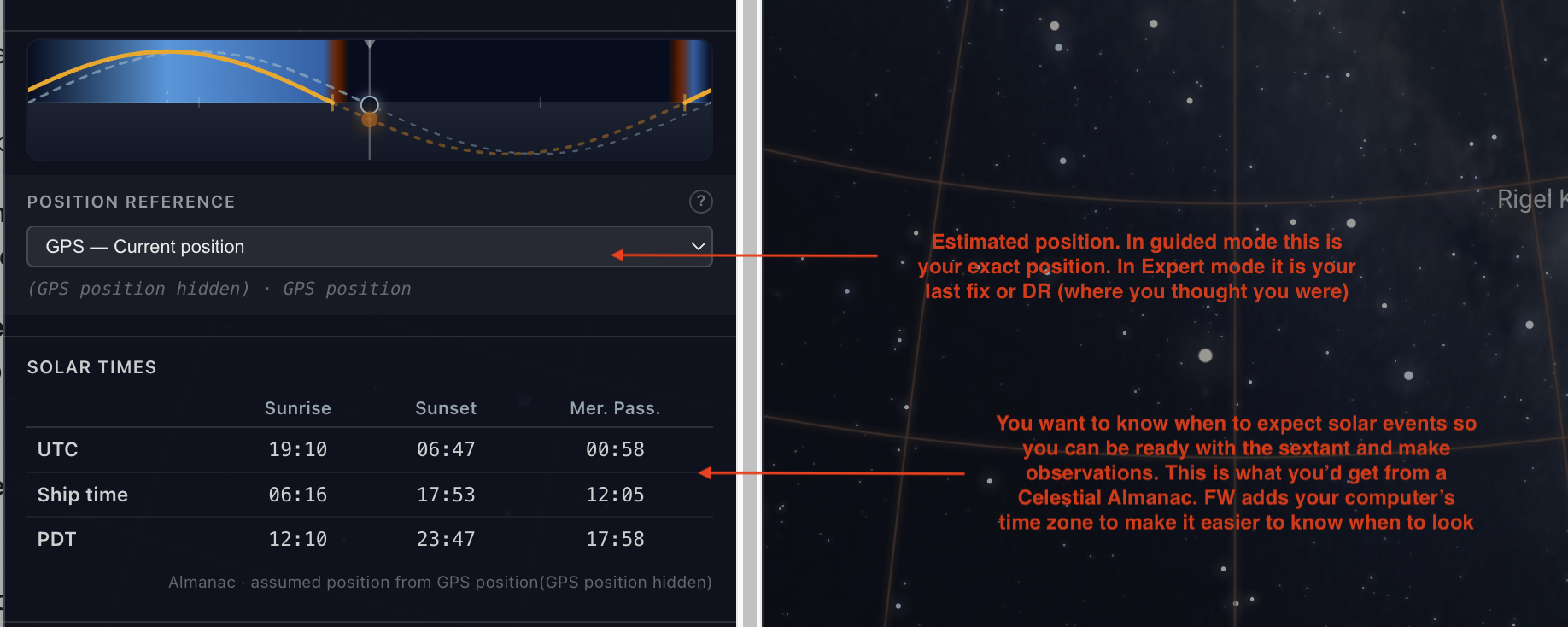 POSITION REFERENCE

?

GPS — Current position

(GPS position hidden) · GPS position

SOLAR TIMES

| | Sunrise | Sunset | Mer. Pass. |
|---|---|---|---|
| UTC | 19:10 | 06:47 | 00:58 |
| Ship time | 06:16 | 17:53 | 12:05 |
| PDT | 12:10 | 23:47 | 17:58 |

Almanac · assumed position from GPS position(GPS position hidden)

Rigel K

Estimated position. In guided mode this is your exact position. In Expert mode it is your last fix or DR (where you thought you were)

You want to know when to expect solar events so you can be ready with the sextant and make observations. This is what you'd get from a Celestial Almanac. FW adds your computer's time zone to make it easier to know when to look